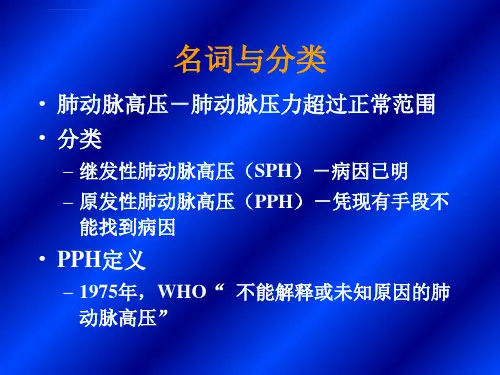 名词与分类

• 肺动脉高压－肺动脉压力超过正常范围
• 分类
– 继发性肺动脉高压（SPH）－病因已明
– 原发性肺动脉高压（PPH）－凭现有手段不能找到病因
• PPH定义
– 1975年，WHO“ 不能解释或未知原因的肺动脉高压”